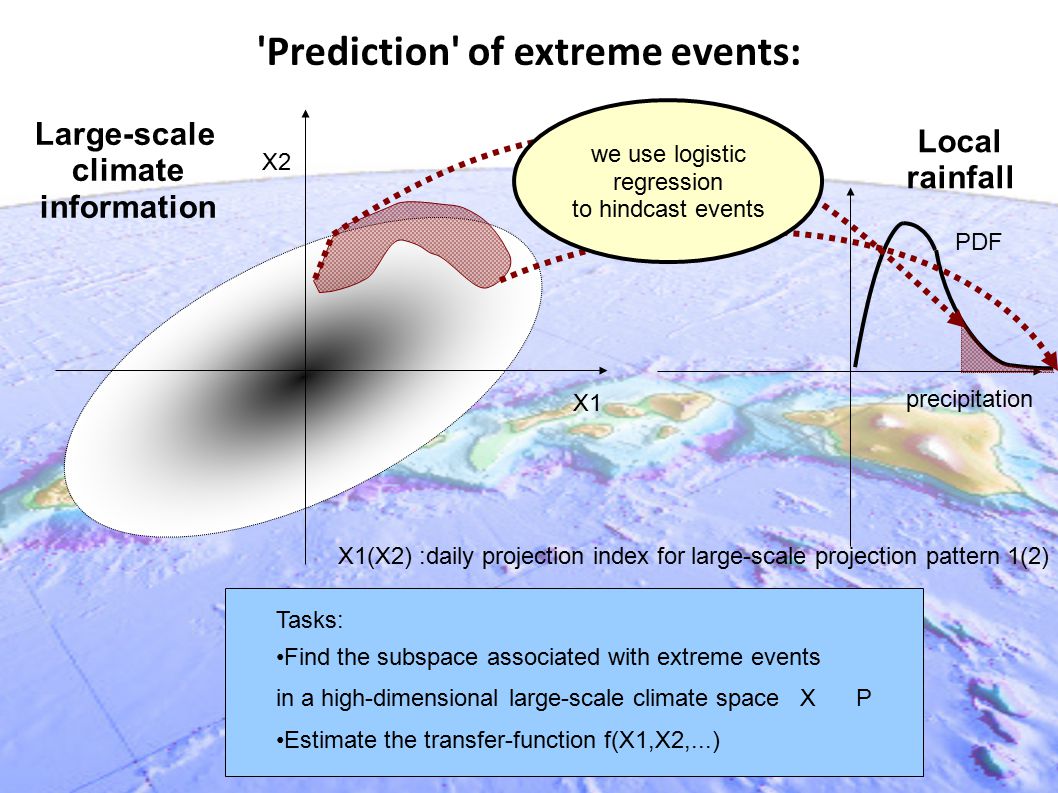 'Prediction' of extreme events:

Large-scale climate information

X2

we use logistic regression to hindcast events

Local rainfall

PDF

X1

precipitation

X1(X2) :daily projection index for large-scale projection pattern 1(2)

Tasks:
•Find the subspace associated with extreme events in a high-dimensional large-scale climate space X P
•Estimate the transfer-function f(X1,X2,...)